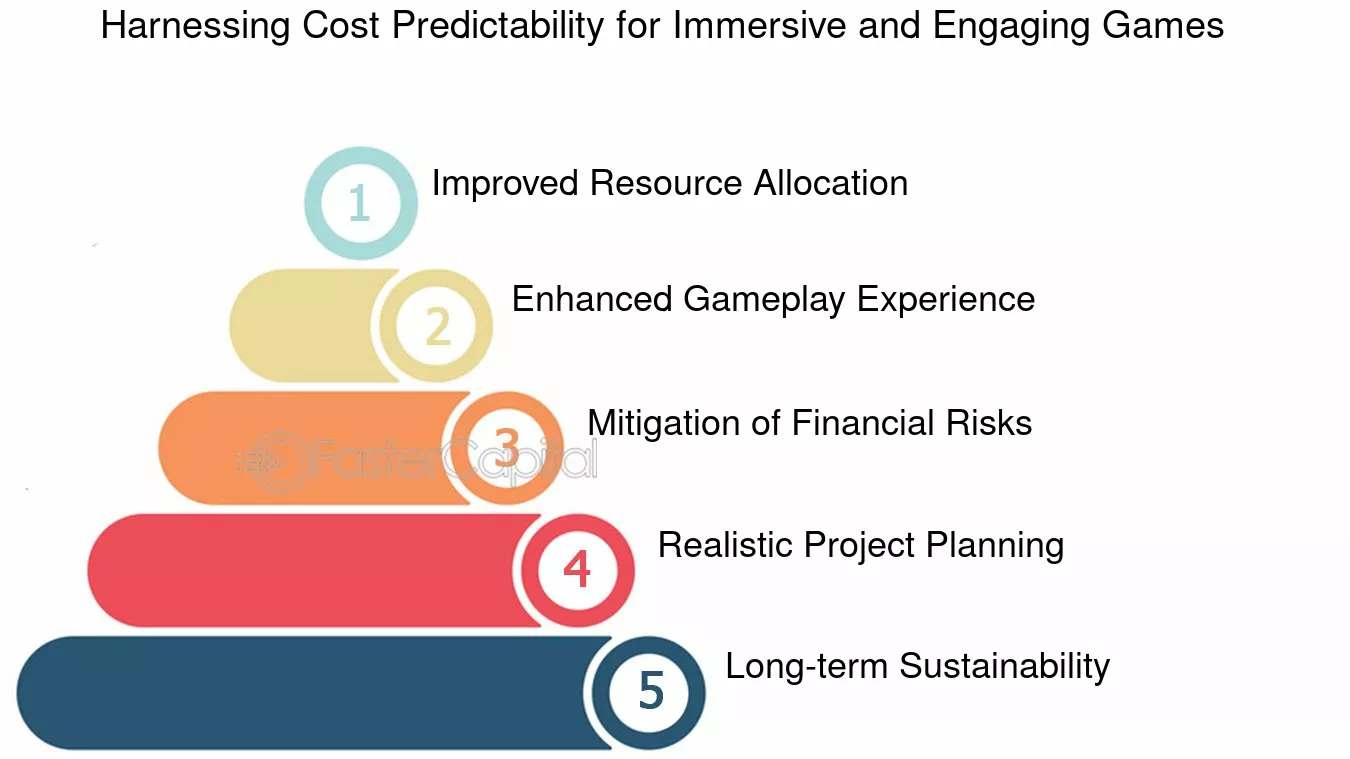 Harnessing Cost Predictability for Immersive and Engaging Games

1 Improved Resource Allocation

2 Enhanced Gameplay Experience

3 Mitigation of Financial Risks

FasterCapital

4 Realistic Project Planning

5 Long-term Sustainability